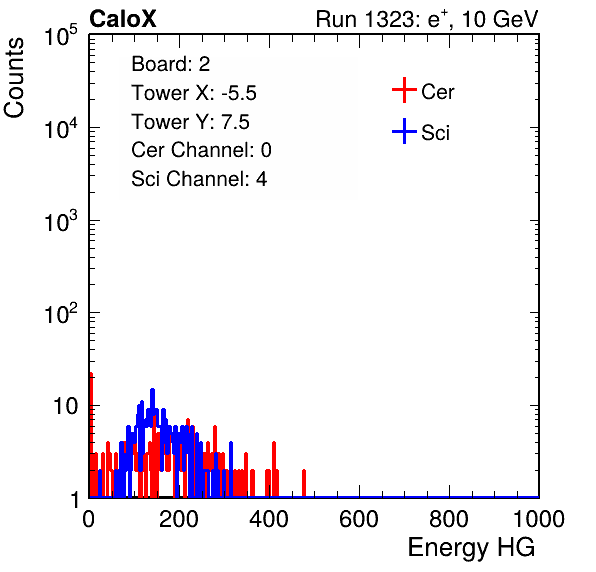 CaloX

Run 1323: $e^{+}$, 10 GeV

Counts

$10^5$

$10^4$

$10^3$

$10^2$

10

1

Board: 2
Tower X: -5.5
Tower Y: 7.5
Cer Channel: 0
Sci Channel: 4

Cer
Sci

0 200 400 600 800 1000

Energy HG